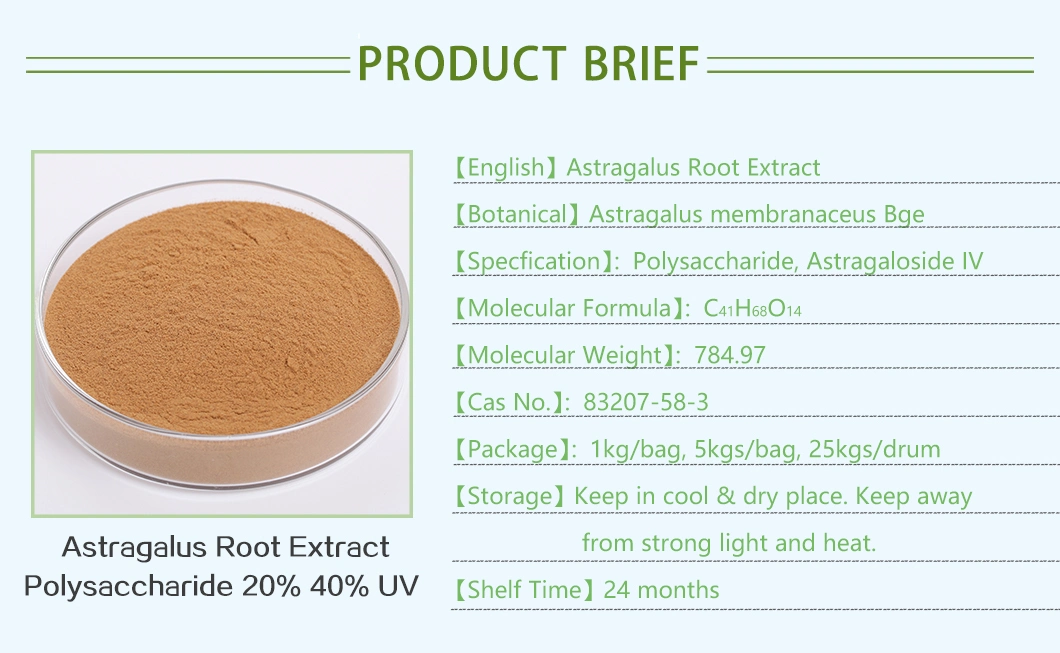 PRODUCT BRIEF

Astragalus Root Extract
Polysaccharide 20% 40% UV

【English】Astragalus Root Extract

【Botanical】Astragalus membranaceus Bge

【Specfication】: Polysaccharide, Astragaloside IV

【Molecular Formula】: $C_{41}H_{68}O_{14}$

【Molecular Weight】: 784.97

【Cas No.】: 83207-58-3

【Package】: 1kg/bag, 5kgs/bag, 25kgs/drum

【Storage】Keep in cool & dry place. Keep away from strong light and heat.

【Shelf Time】24 months